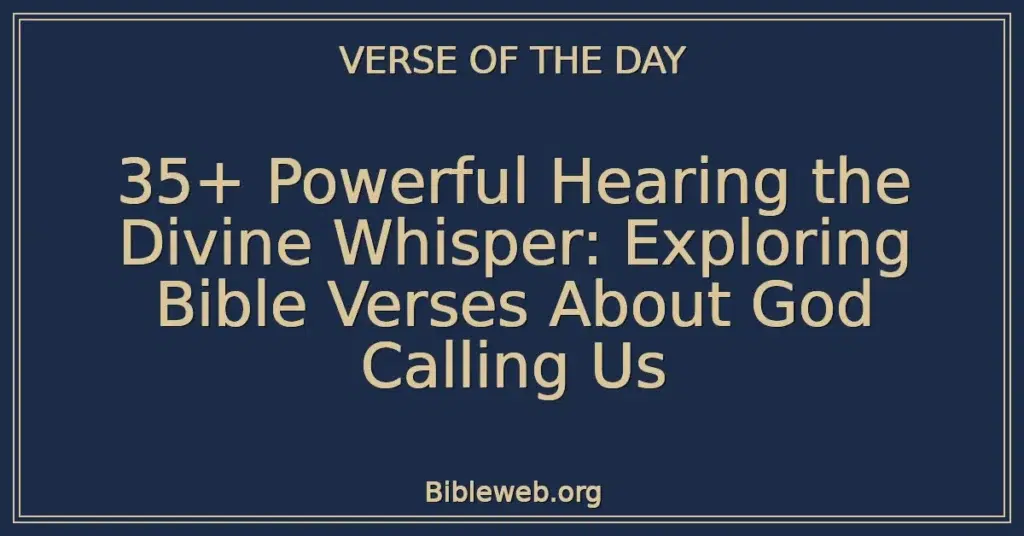 VERSE OF THE DAY

35+ Powerful Hearing the Divine Whisper: Exploring Bible Verses About God Calling Us

Bibleweb.org